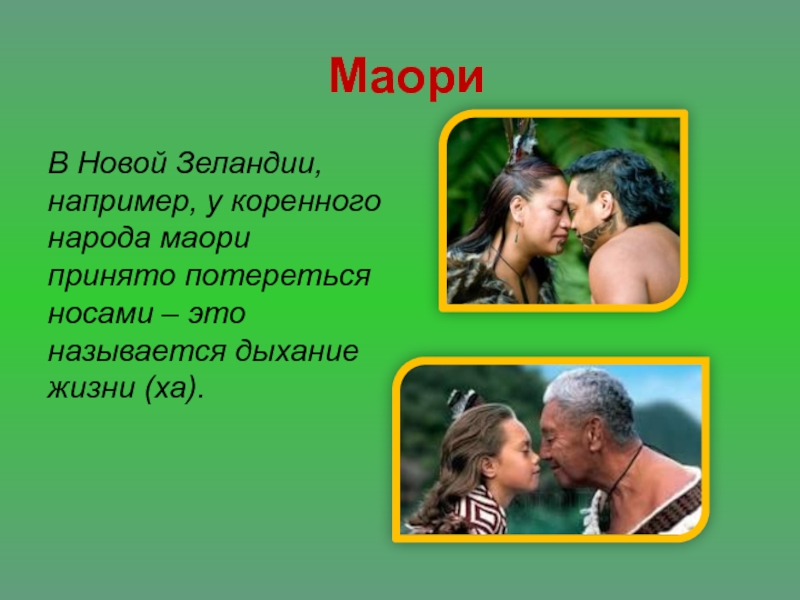 Маори

В Новой Зеландии, например, у коренного народа маори принято потереться носами – это называется дыхание жизни (ха).